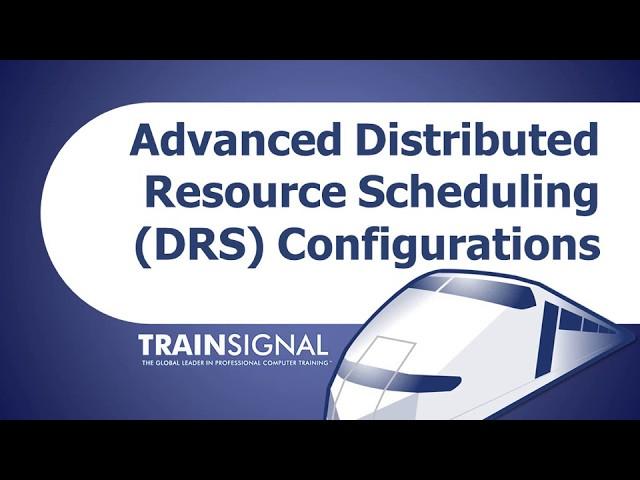 Advanced Distributed Resource Scheduling (DRS) Configurations

TRAINSIGNAL
THE GLOBAL LEADER IN PROFESSIONAL COMPUTER TRAINING™